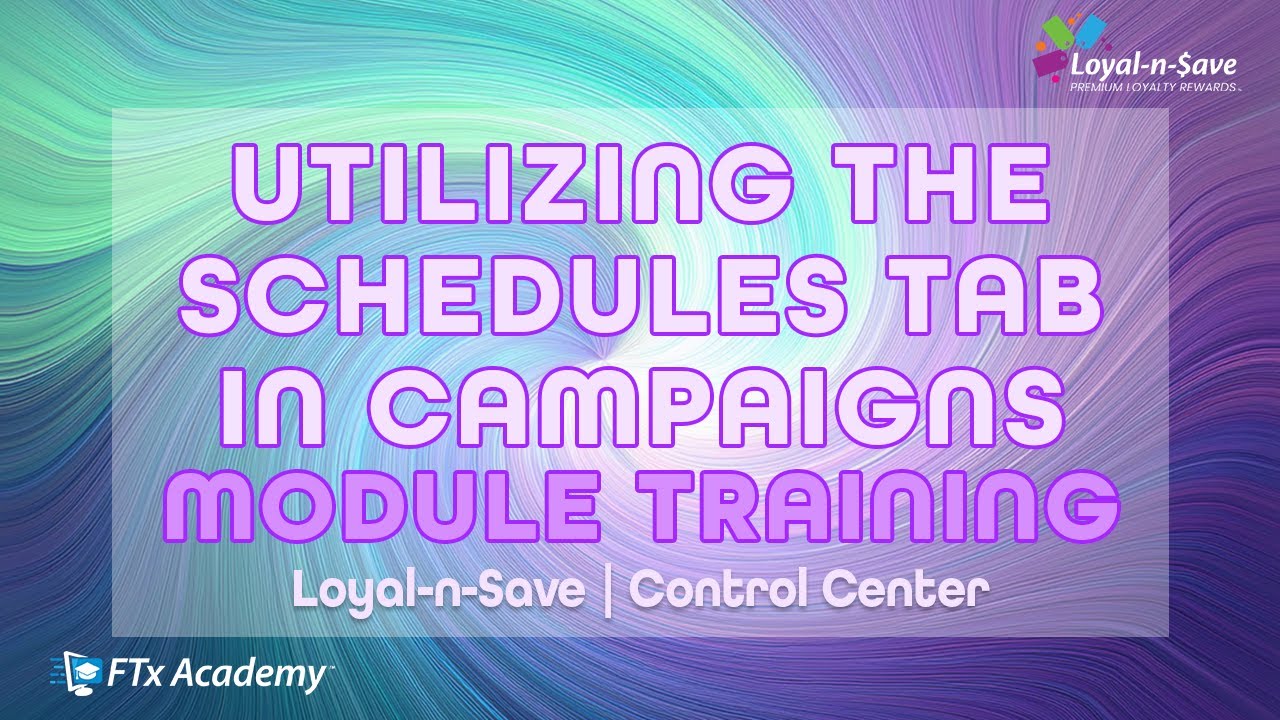 Loyal-n-$ave
PREMIUM LOYALTY REWARDS™

UTILIZING THE SCHEDULES TAB IN CAMPAIGNS MODULE TRAINING

Loyal-n-Save | Control Center

FTx Academy™